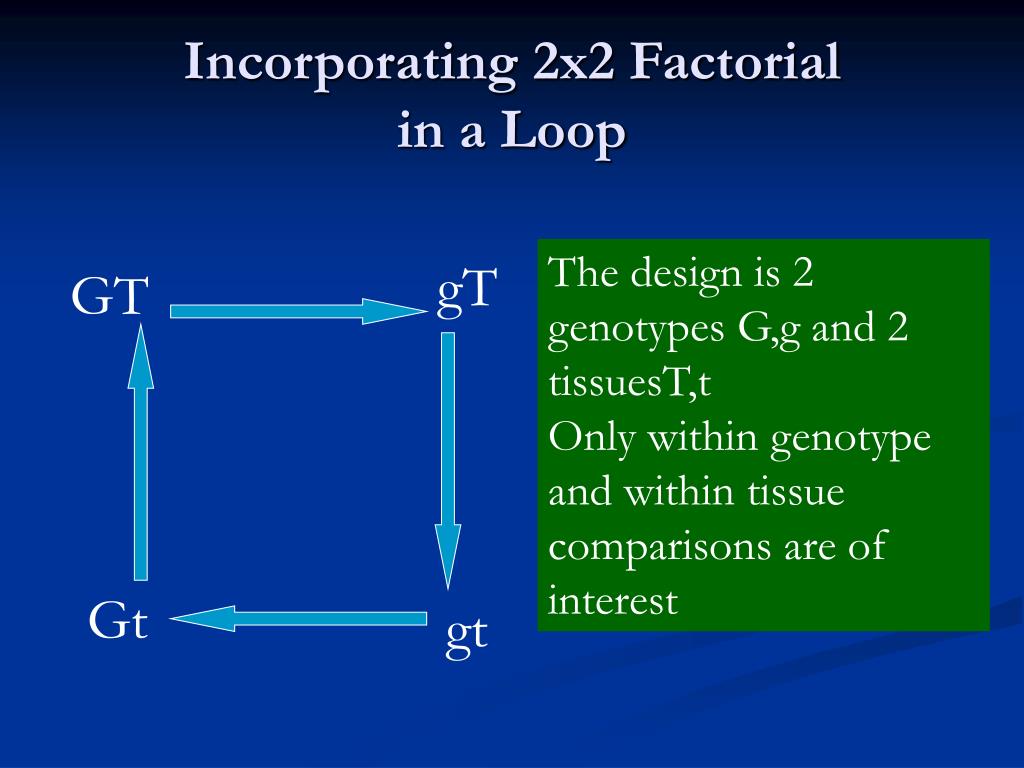 Incorporating 2x2 Factorial in a Loop

GT

gT

Gt

gt

The design is 2 genotypes G,g and 2 tissuesT,t
Only within genotype and within tissue comparisons are of interest